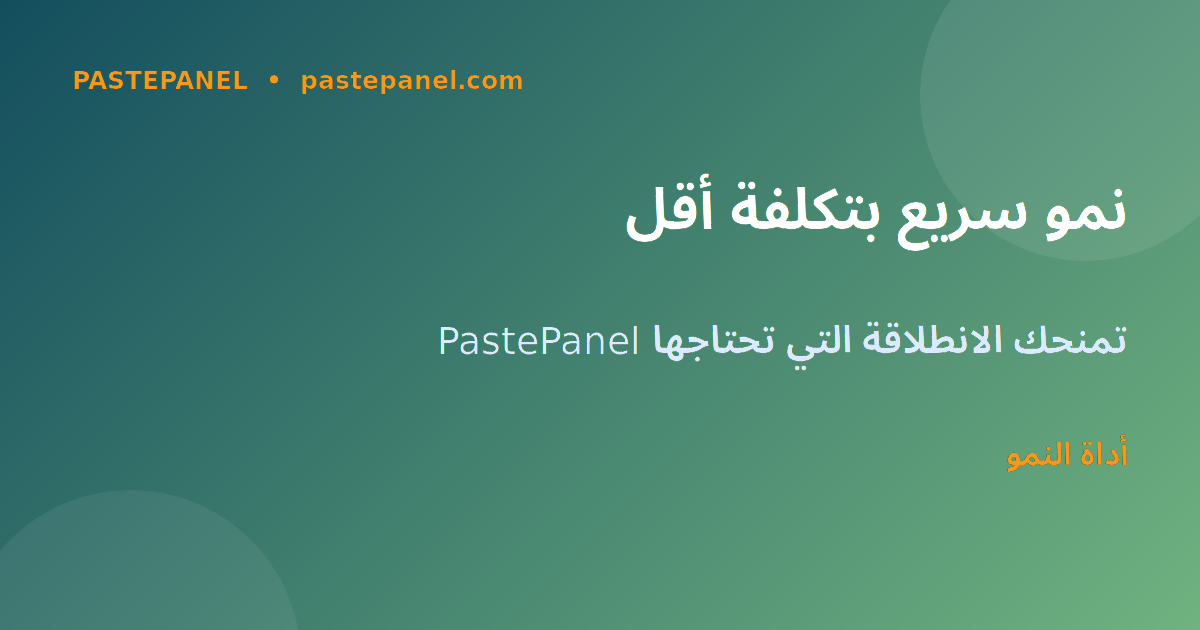 PASTEPANEL • pastepanel.com

نمو سريع بتكلفة أقل

تمنحك الانطلاقة التي تحتاجها PastePanel

أداة النمو